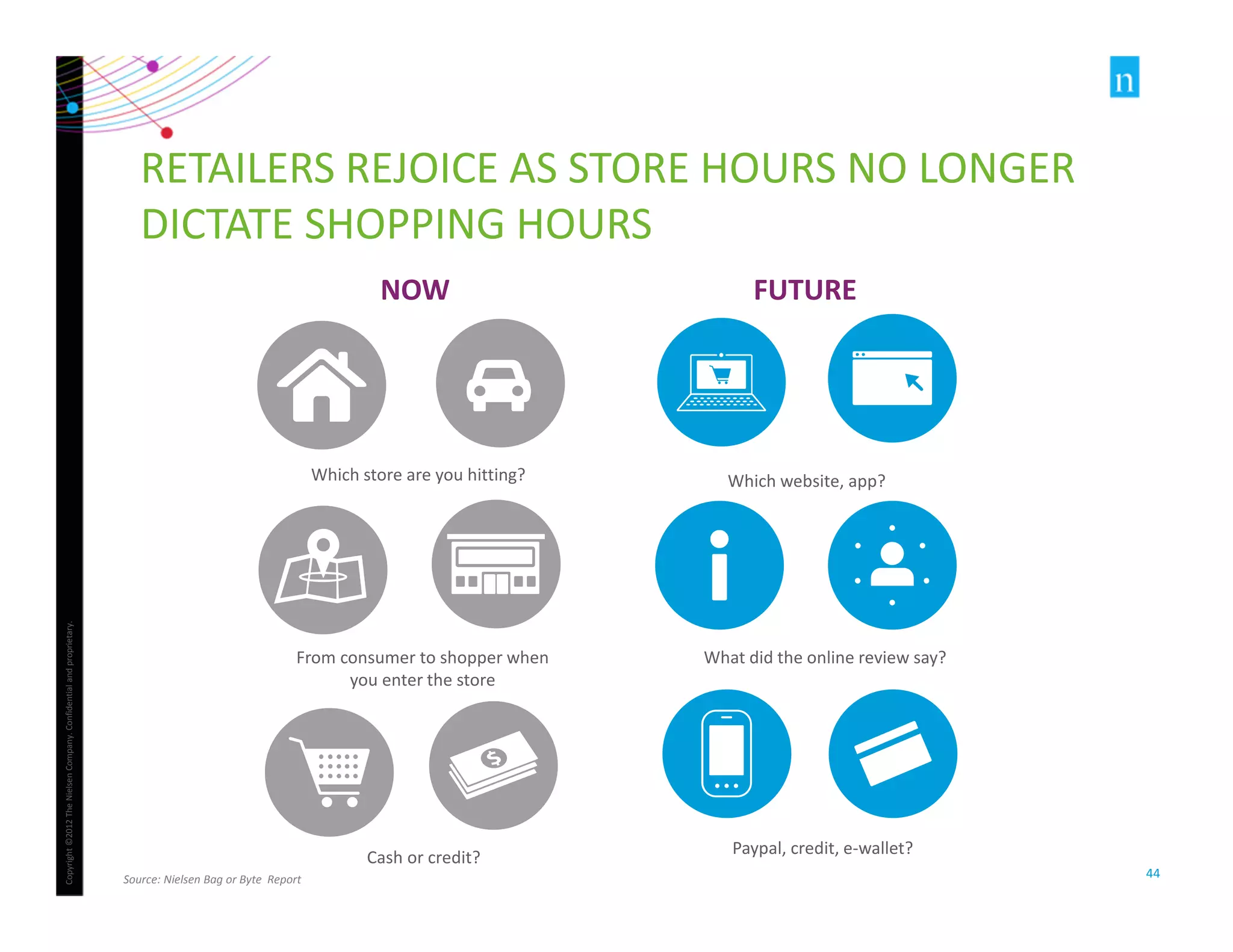 n

RETAILERS REJOICE AS STORE HOURS NO LONGER DICTATE SHOPPING HOURS

NOW

Which store are you hitting?

From consumer to shopper when you enter the store

Cash or credit?

FUTURE

Which website, app?

What did the online review say?

Paypal, credit, e-wallet?

Copyright ©2012 The Nielsen Company. Confidential and proprietary.

Source: Nielsen Bag or Byte Report

44